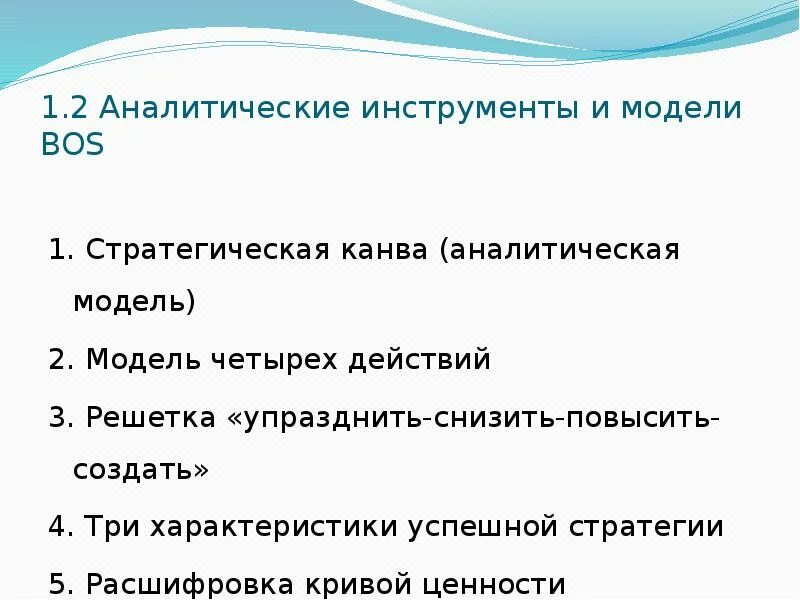 1.2 Аналитические инструменты и модели BOS

1. Стратегическая канва (аналитическая модель)

2. Модель четырех действий

3. Решетка «упразднить-снизить-повысить-создать»

4. Три характеристики успешной стратегии

5. Расшифровка кривой ценности